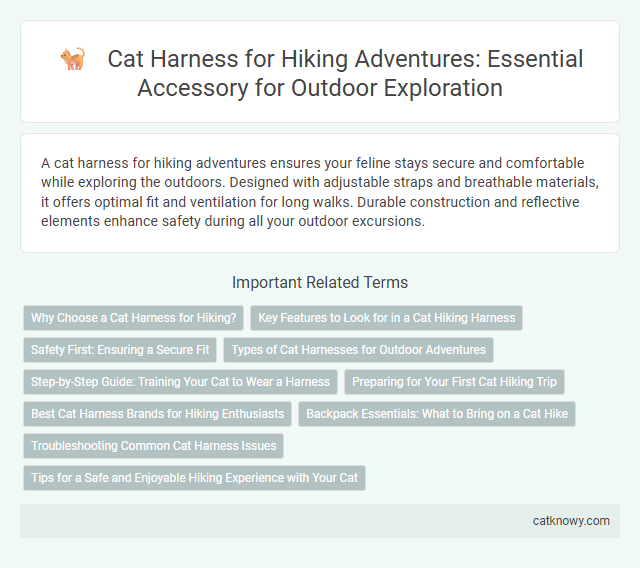 Cat Harness for Hiking Adventures: Essential Accessory for Outdoor Exploration

A cat harness for hiking adventures ensures your feline stays secure and comfortable while exploring the outdoors. Designed with adjustable straps and breathable materials, it offers optimal fit and ventilation for long walks. Durable construction and reflective elements enhance safety during all your outdoor excursions.

Important Related Terms

Why Choose a Cat Harness for Hiking?

Key Features to Look for in a Cat Hiking Harness

Safety First: Ensuring a Secure Fit

Types of Cat Harnesses for Outdoor Adventures

Step-by-Step Guide: Training Your Cat to Wear a Harness

Preparing for Your First Cat Hiking Trip

Best Cat Harness Brands for Hiking Enthusiasts

Backpack Essentials: What to Bring on a Cat Hike

Troubleshooting Common Cat Harness Issues

Tips for a Safe and Enjoyable Hiking Experience with Your Cat

catknowy.com